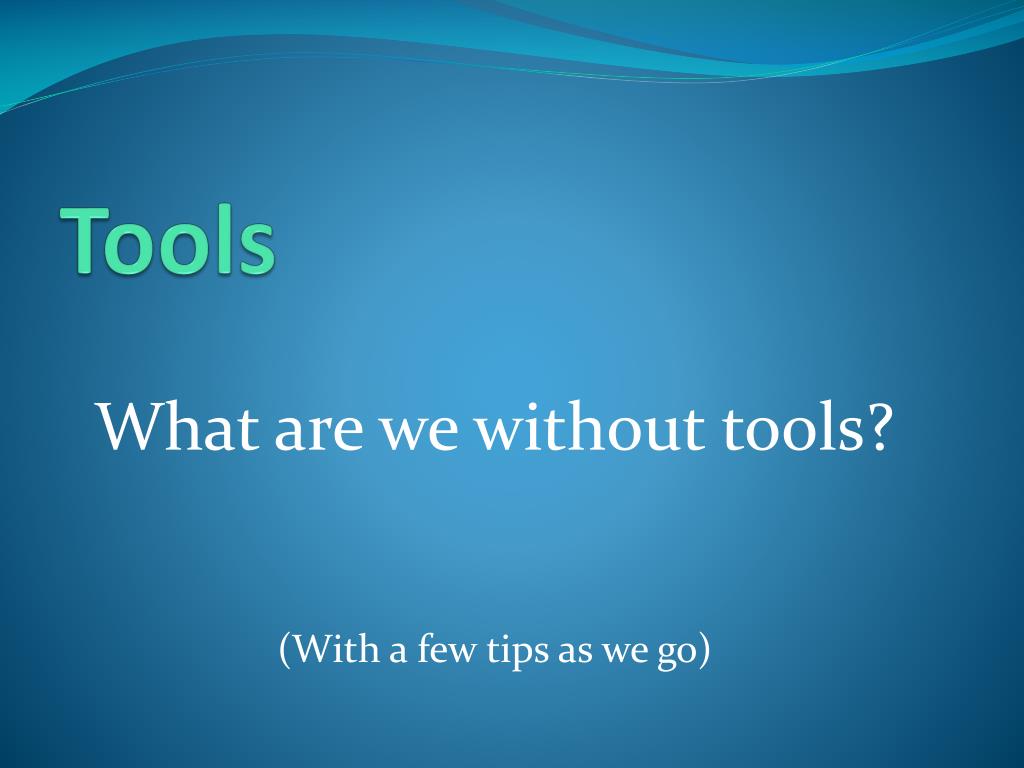 Tools

What are we without tools?

(With a few tips as we go)